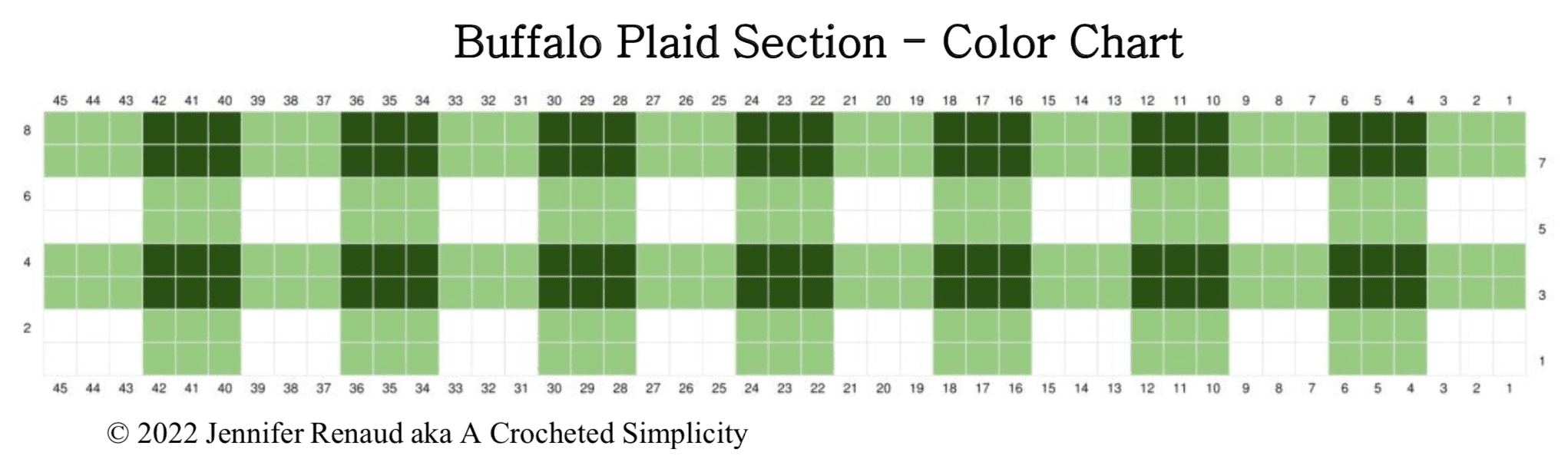 Buffalo Plaid Section - Color Chart

45 44 43 42 41 40 39 38 37 36 35 34 33 32 31 30 29 28 27 26 25 24 23 22 21 20 19 18 17 16 15 14 13 12 11 10 9 8 7 6 5 4 3 2 1

8
7
6
5
4
3
2
1

45 44 43 42 41 40 39 38 37 36 35 34 33 32 31 30 29 28 27 26 25 24 23 22 21 20 19 18 17 16 15 14 13 12 11 10 9 8 7 6 5 4 3 2 1

© 2022 Jennifer Renaud aka A Crocheted Simplicity